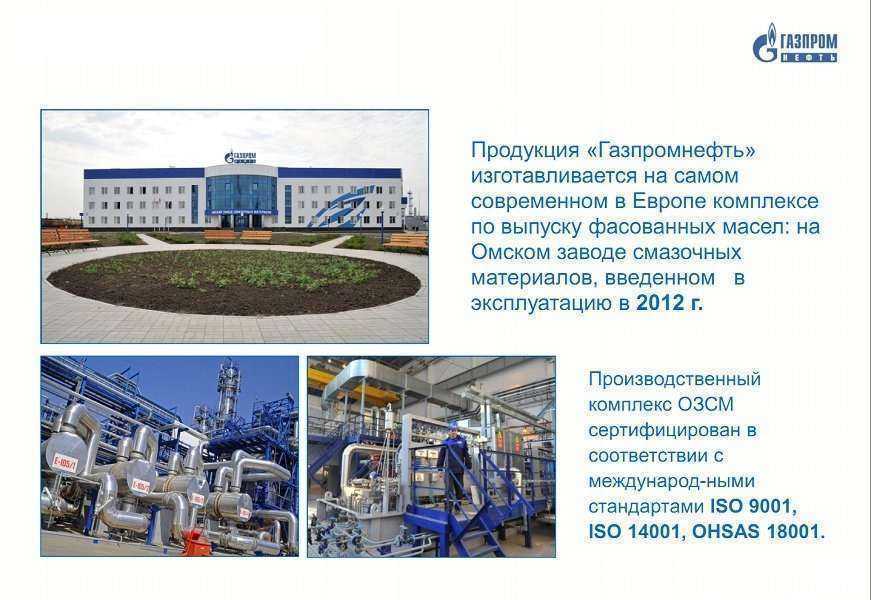 ГАЗПРОМ НЕФТЬ

ГАЗПРОМ

Продукция «Газпромнефть» изготавливается на самом современном в Европе комплексе по выпуску фасованных масел: на Омском заводе смазочных материалов, введенном в эксплуатацию в 2012 г.

E-105/1

Производственный комплекс ОЗСМ сертифицирован в соответствии с международ-ными стандартами ISO 9001, ISO 14001, OHSAS 18001.